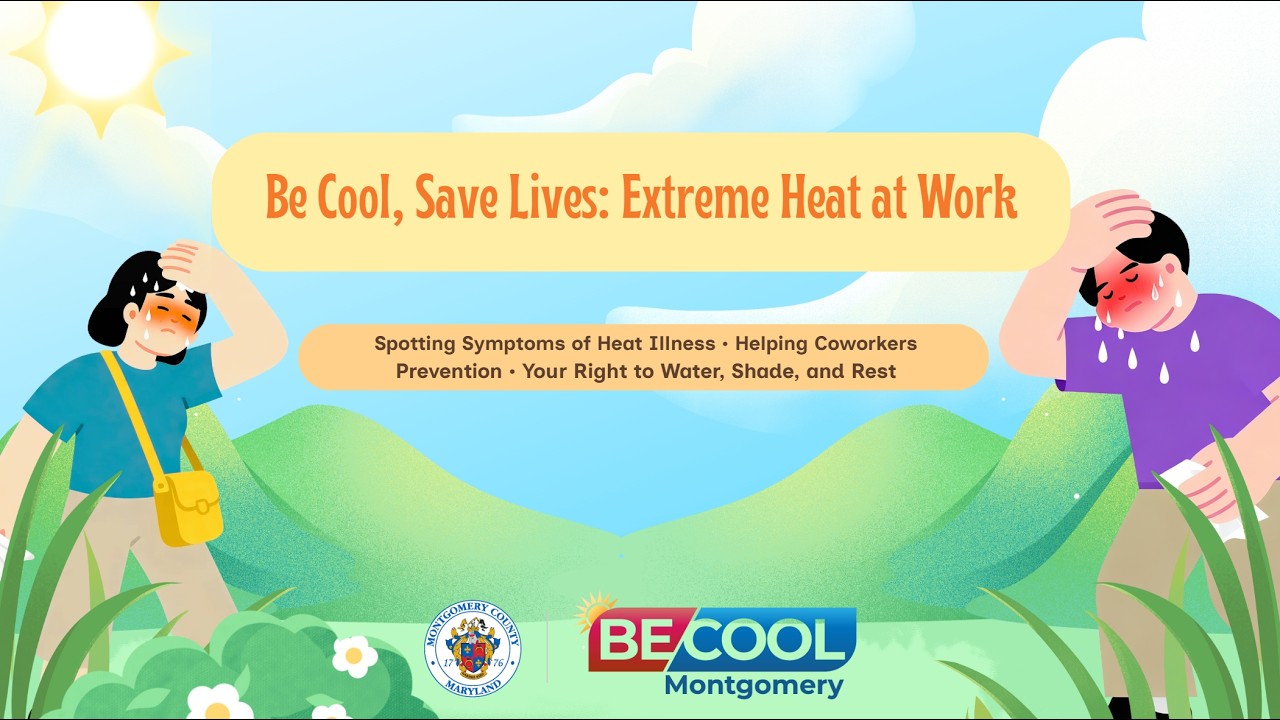 Be Cool, Save Lives: Extreme Heat at Work

Spotting Symptoms of Heat Illness • Helping Coworkers
Prevention • Your Right to Water, Shade, and Rest

MONTGOMERY COUNTY
17 76
MARYLAND

BE COOL
Montgomery